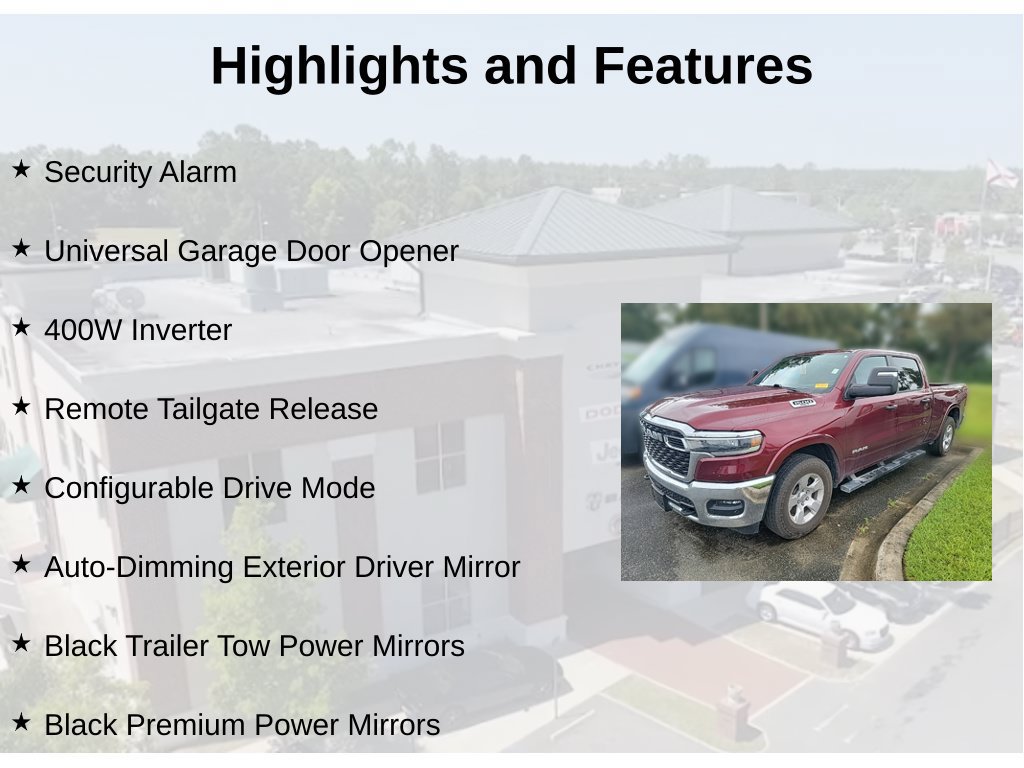 Highlights and Features

★ Security Alarm

★ Universal Garage Door Opener

★ 400W Inverter

★ Remote Tailgate Release

★ Configurable Drive Mode

★ Auto-Dimming Exterior Driver Mirror

★ Black Trailer Tow Power Mirrors

★ Black Premium Power Mirrors